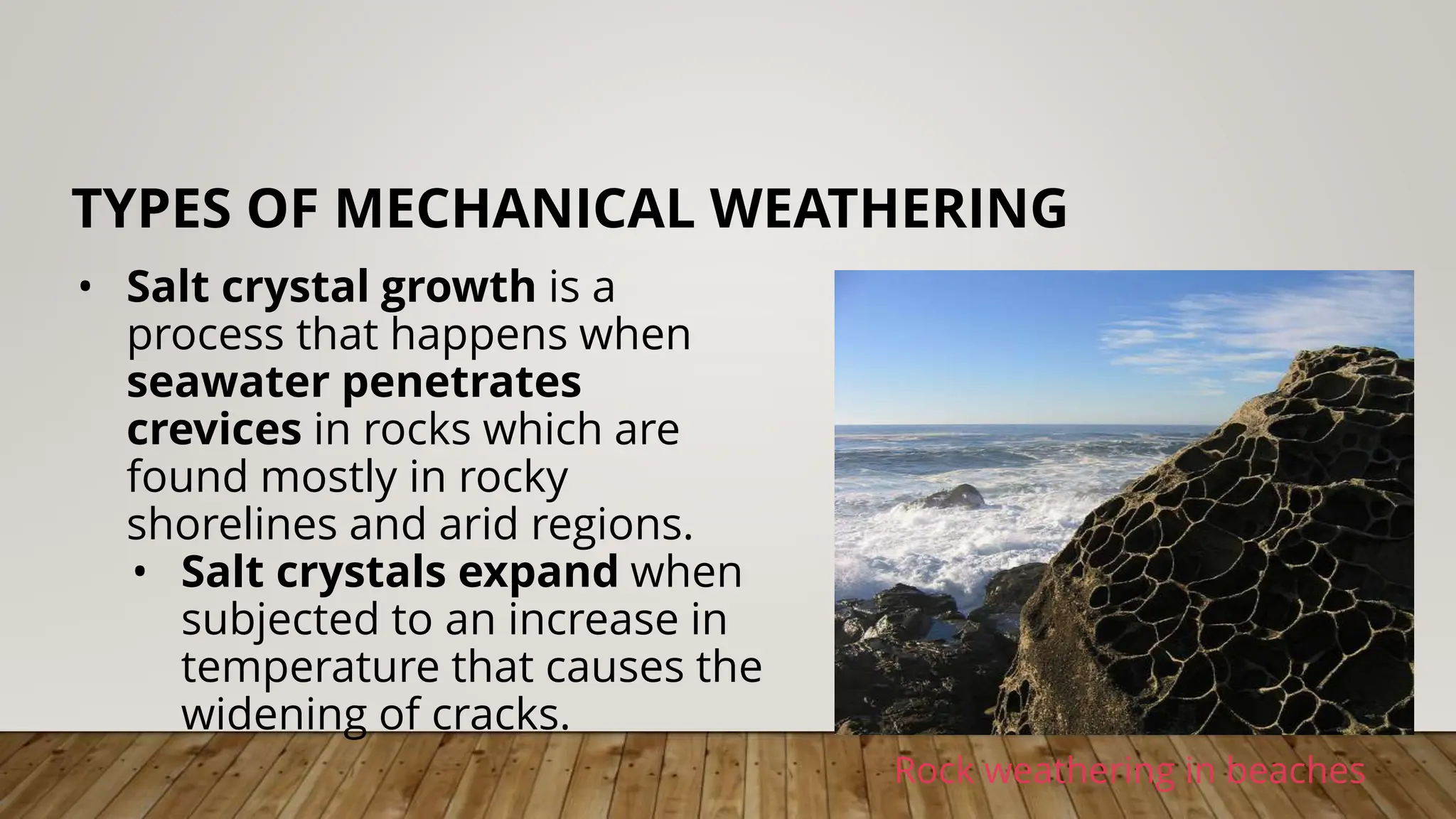 TYPES OF MECHANICAL WEATHERING

• Salt crystal growth is a process that happens when seawater penetrates crevices in rocks which are found mostly in rocky shorelines and arid regions.
  • Salt crystals expand when subjected to an increase in temperature that causes the widening of cracks.

Rock weathering in beaches